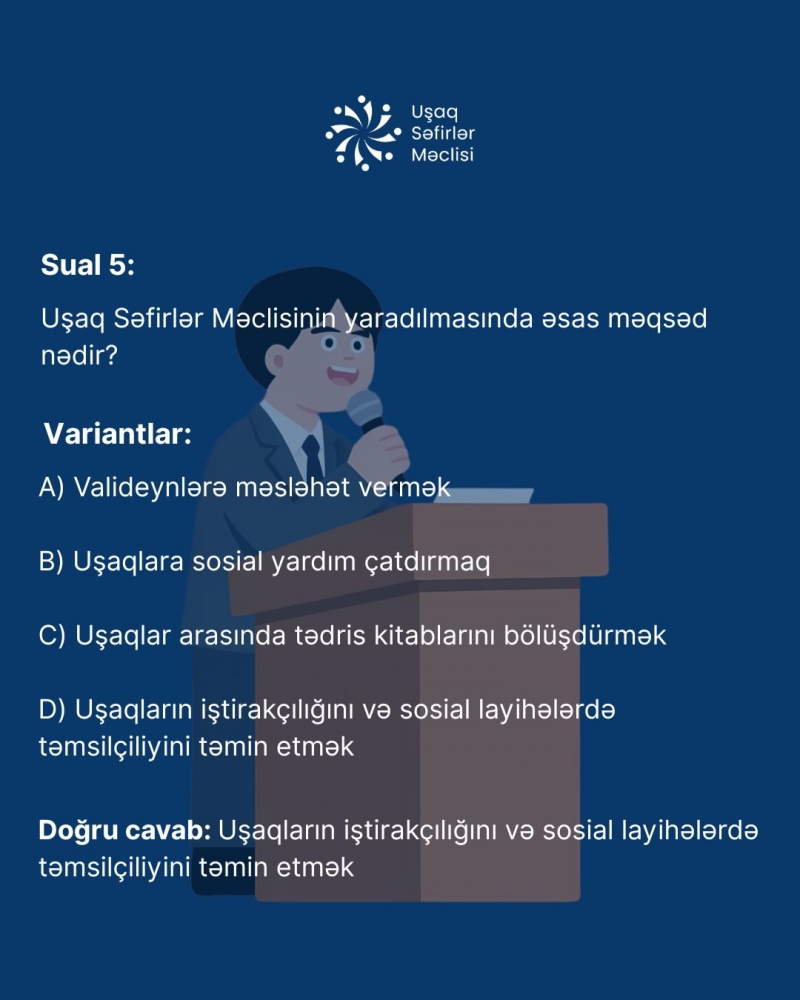 Uşaq Səfirlər Məclisi

Sual 5:

Uşaq Səfirlər Məclisinin yaradılmasında əsas məqsəd nədir?

Variantlar:

A) Valideynlərə məsləhət vermək

B) Uşaqlara sosial yardım çatdırmaq

C) Uşaqlar arasında tədris kitablarını bölüşdürmək

D) Uşaqların iştirakçılığını və sosial layihələrdə təmsilçiliyini təmin etmək

Doğru cavab: Uşaqların iştirakçılığını və sosial layihələrdə təmsilçiliyini təmin etmək